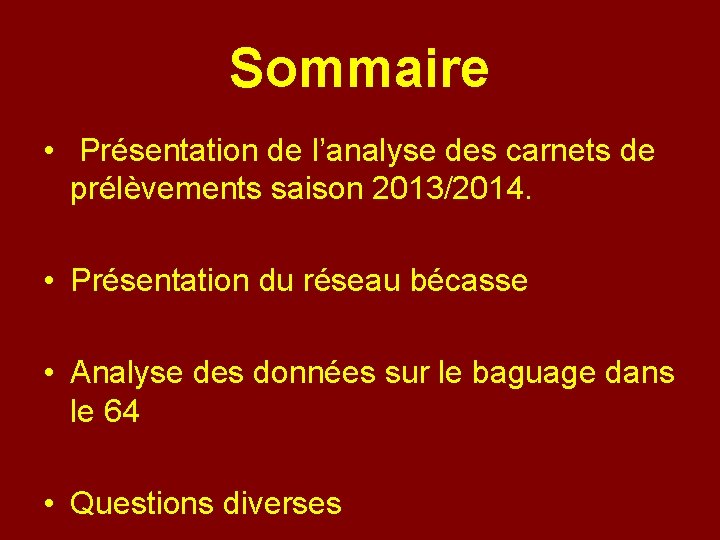 Sommaire

• Présentation de l’analyse des carnets de prélèvements saison 2013/2014.

• Présentation du réseau bécasse

• Analyse des données sur le baguage dans le 64

• Questions diverses